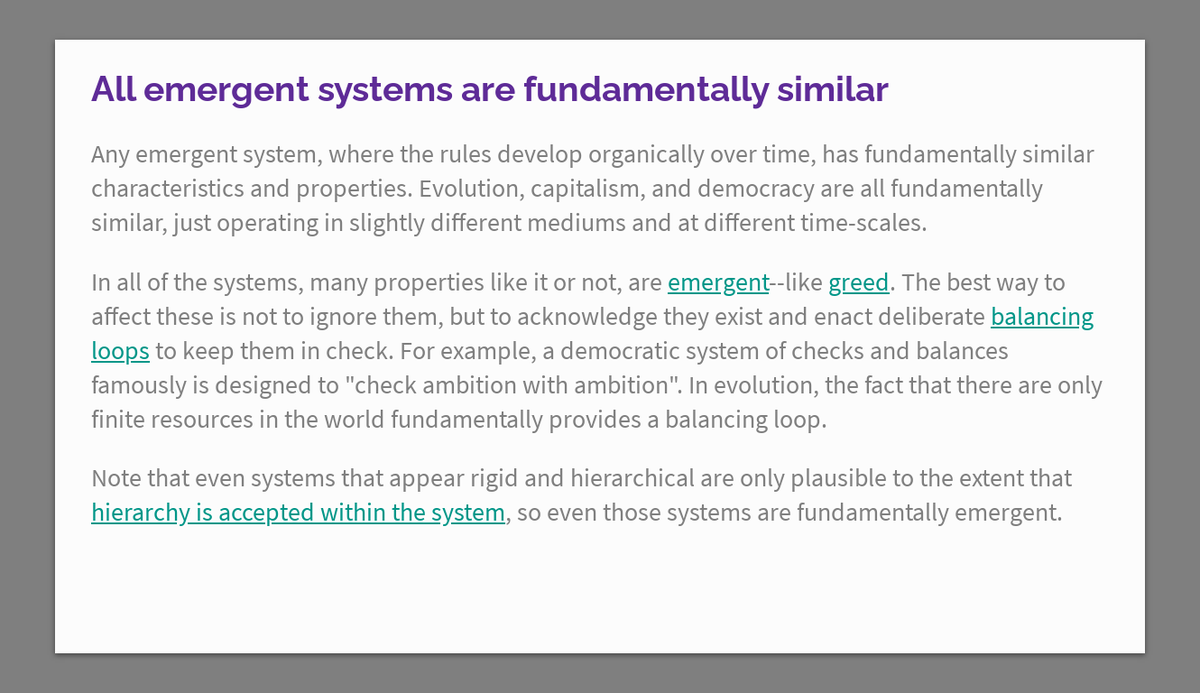 All emergent systems are fundamentally similar

Any emergent system, where the rules develop organically over time, has fundamentally similar characteristics and properties. Evolution, capitalism, and democracy are all fundamentally similar, just operating in slightly different mediums and at different time-scales.

In all of the systems, many properties like it or not, are emergent--like greed. The best way to affect these is not to ignore them, but to acknowledge they exist and enact deliberate balancing loops to keep them in check. For example, a democratic system of checks and balances famously is designed to "check ambition with ambition". In evolution, the fact that there are only finite resources in the world fundamentally provides a balancing loop.

Note that even systems that appear rigid and hierarchical are only plausible to the extent that hierarchy is accepted within the system, so even those systems are fundamentally emergent.